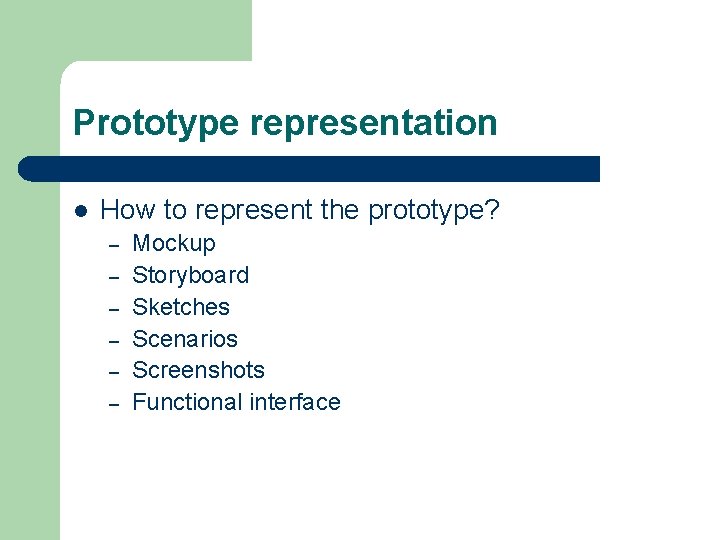 Prototype representation

• How to represent the prototype?
- Mockup
- Storyboard
- Sketches
- Scenarios
- Screenshots
- Functional interface